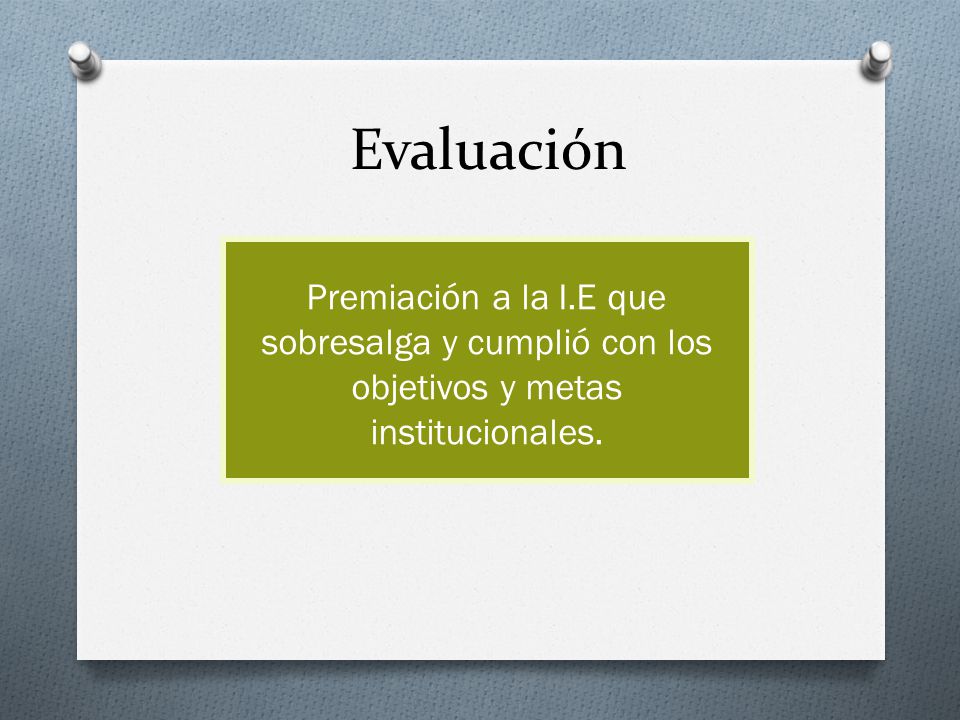 Evaluación

Premiación a la I.E que sobresalga y cumplió con los objetivos y metas institucionales.